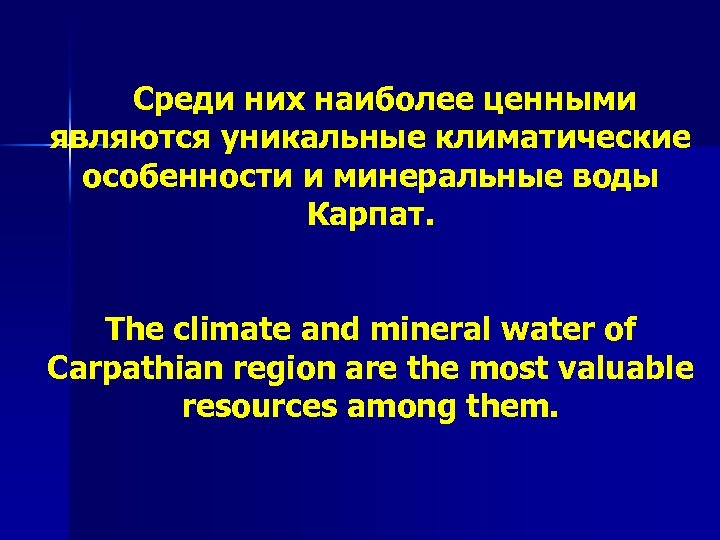 Среди них наиболее ценными являются уникальные климатические особенности и минеральные воды Карпат.

The climate and mineral water of Carpathian region are the most valuable resources among them.